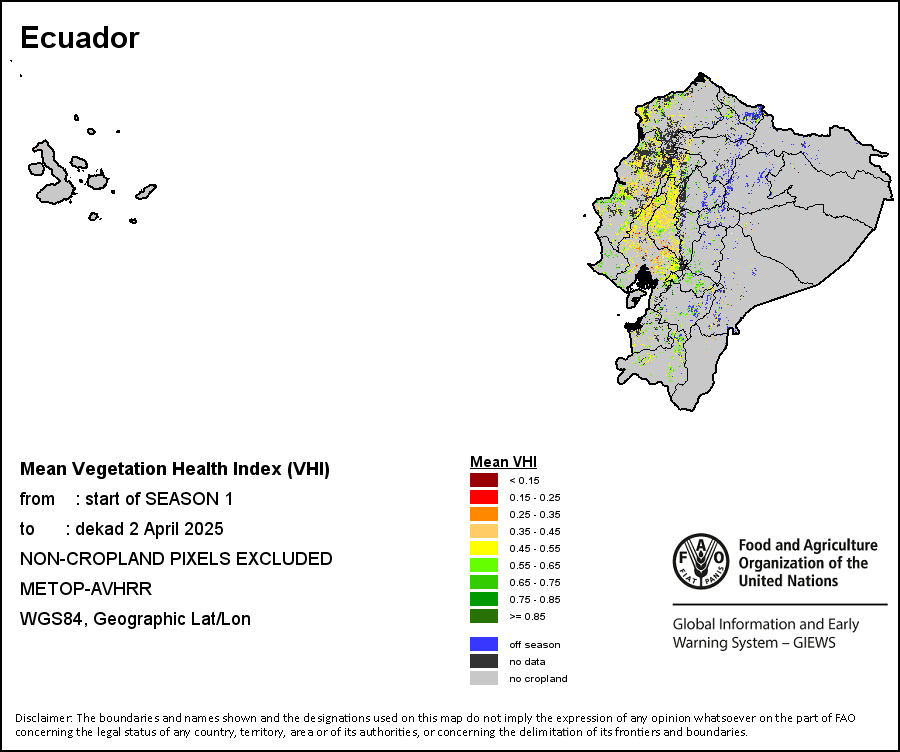 Ecuador

Mean Vegetation Health Index (VHI)
from : start of SEASON 1
to : dekad 2 April 2025
NON-CROPLAND PIXELS EXCLUDED
METOP-AVHRR
WGS84, Geographic Lat/Lon

Mean VHI
< 0.15
0.15 - 0.25
0.25 - 0.35
0.35 - 0.45
0.45 - 0.55
0.55 - 0.65
0.65 - 0.75
0.75 - 0.85
>= 0.85
off season
no data
no cropland

FAO FIAT PANIS
Food and Agriculture Organization of the United Nations

Global Information and Early Warning System – GIEWS

Disclaimer: The boundaries and names shown and the designations used on this map do not imply the expression of any opinion whatsoever on the part of FAO concerning the legal status of any country, territory, area or of its authorities, or concerning the delimitation of its frontiers and boundaries.